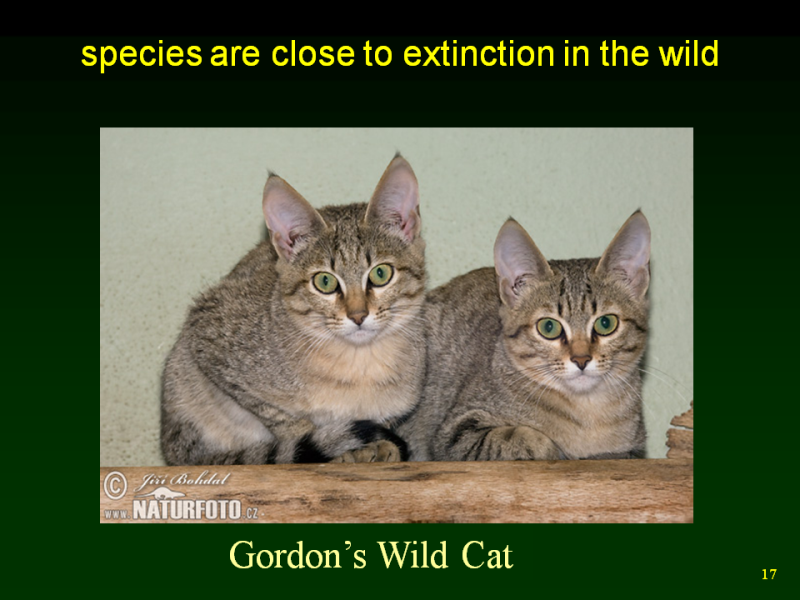 species are close to extinction in the wild

© Jiří Bohdal
www.NATURFOTO.cz

Gordon's Wild Cat

17